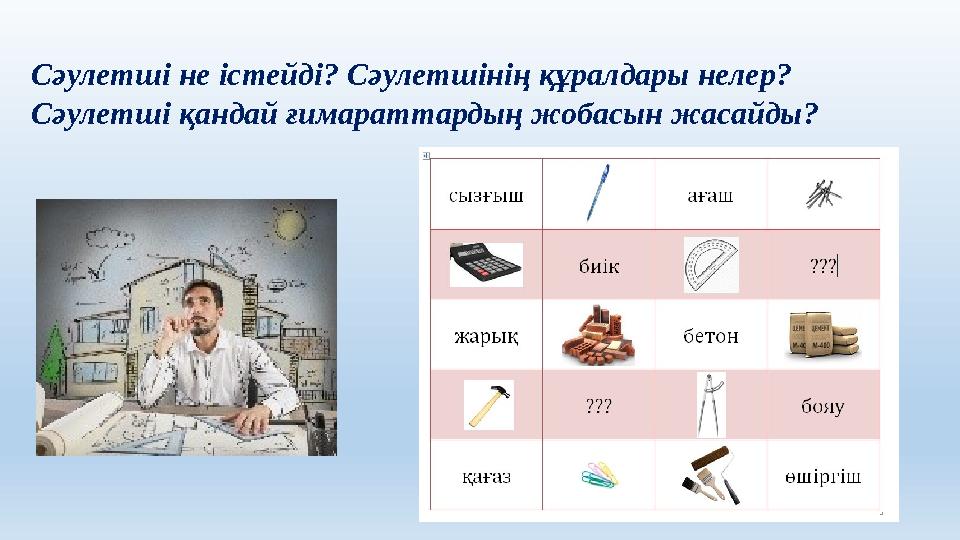 Сәулетші не істейді? Сәулетшінің құралдары нелер?
Сәулетші қандай ғимараттардың жобасын жасайды?

| сызғыш | | ағаш | |
|---|---|---|---|
| | биік | | ??? |
| жарық | | бетон | |
| | ??? | | бояу |
| қағаз | | | өшіргіш |